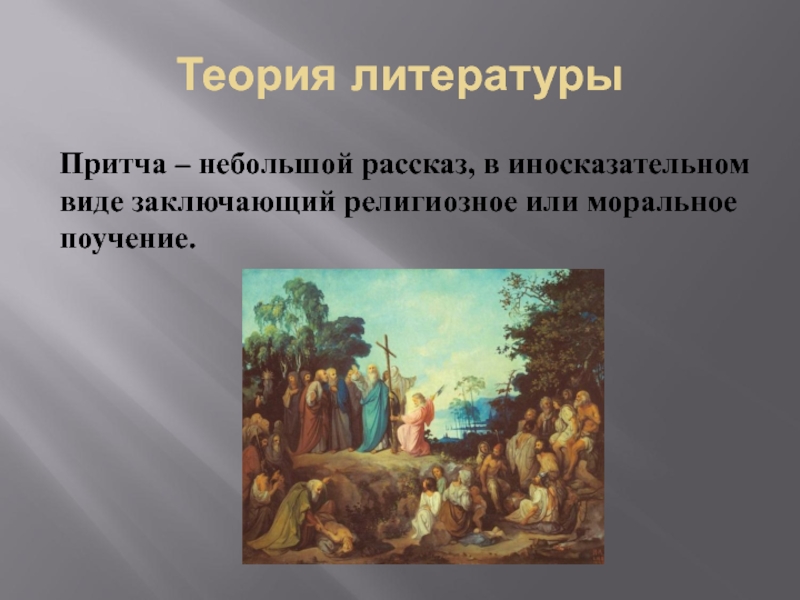 Теория литературы

Притча – небольшой рассказ, в иносказательном виде заключающий религиозное или моральное поучение.